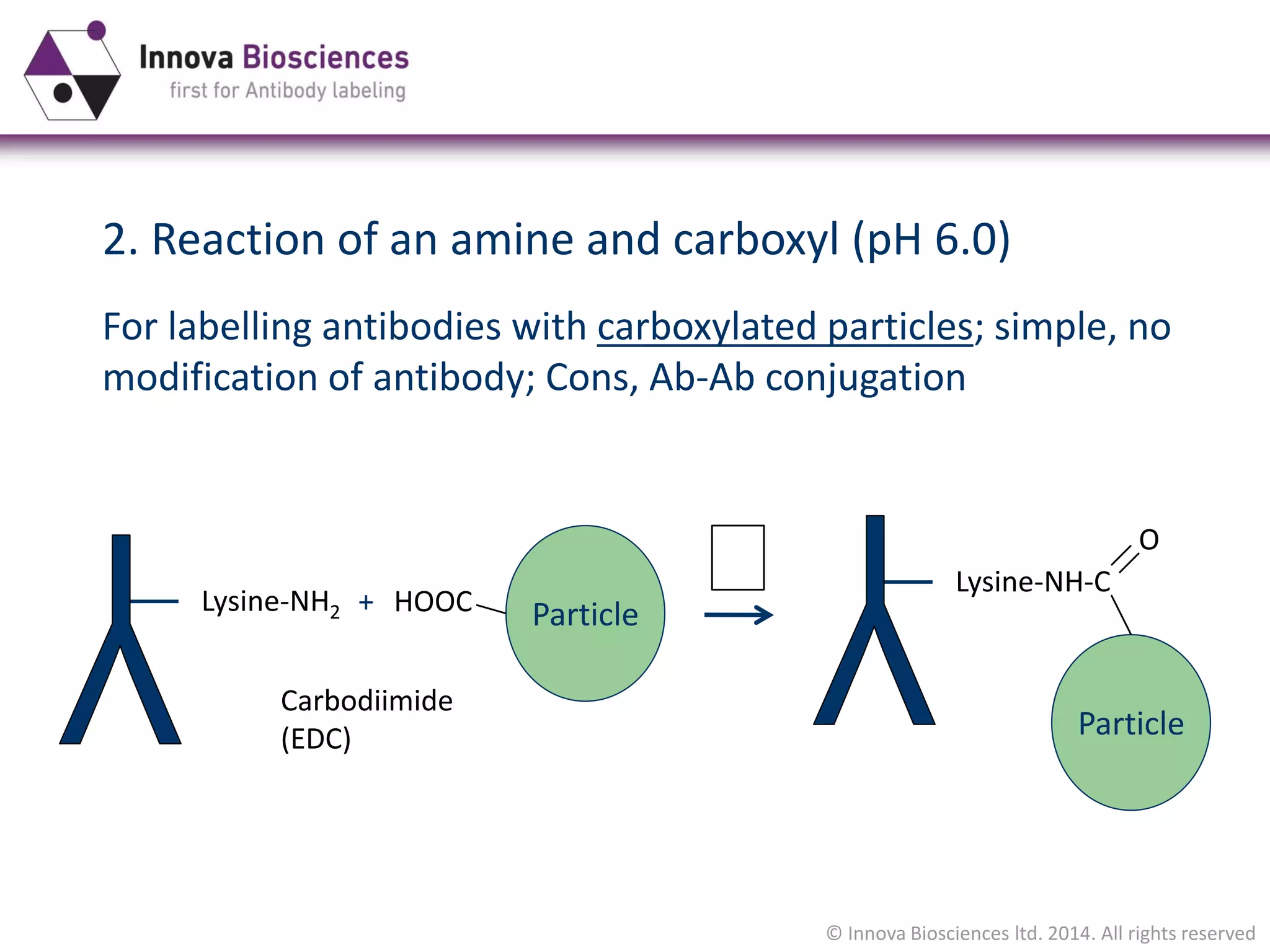 Innova Biosciences
first for Antibody labeling

2. Reaction of an amine and carboxyl (pH 6.0)

For labelling antibodies with carboxylated particles; simple, no modification of antibody; Cons, Ab-Ab conjugation

Lysine-$NH_2$ + HOOC

Particle

Carbodiimide (EDC)

Lysine-NH-C

O

Particle

© Innova Biosciences ltd. 2014. All rights reserved